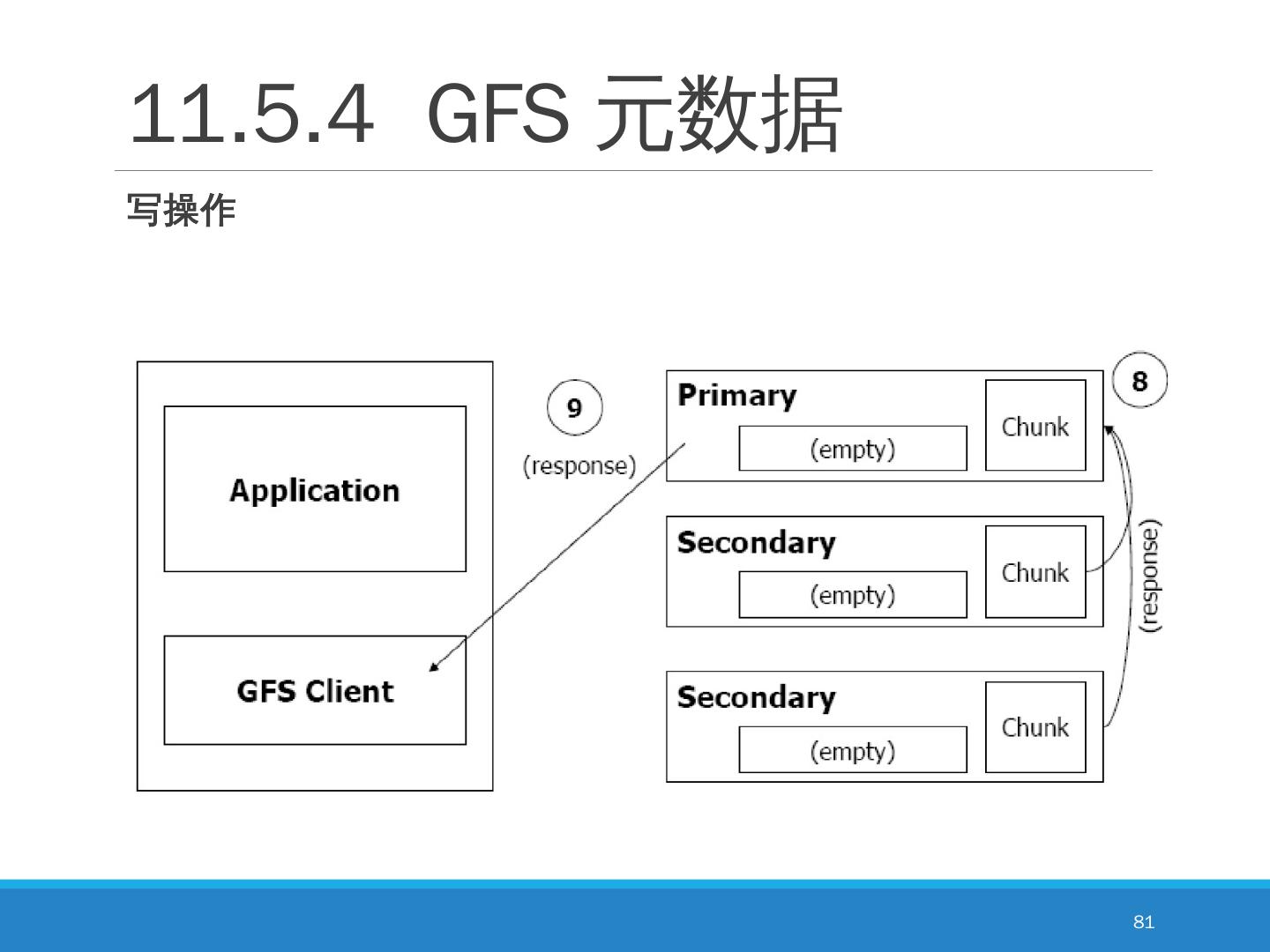 11.5.4 GFS 元数据

写操作

Application

GFS Client

9

(response)

Primary

(empty)

Chunk

8

Secondary

(empty)

Chunk

(response)

Secondary

(empty)

Chunk

81